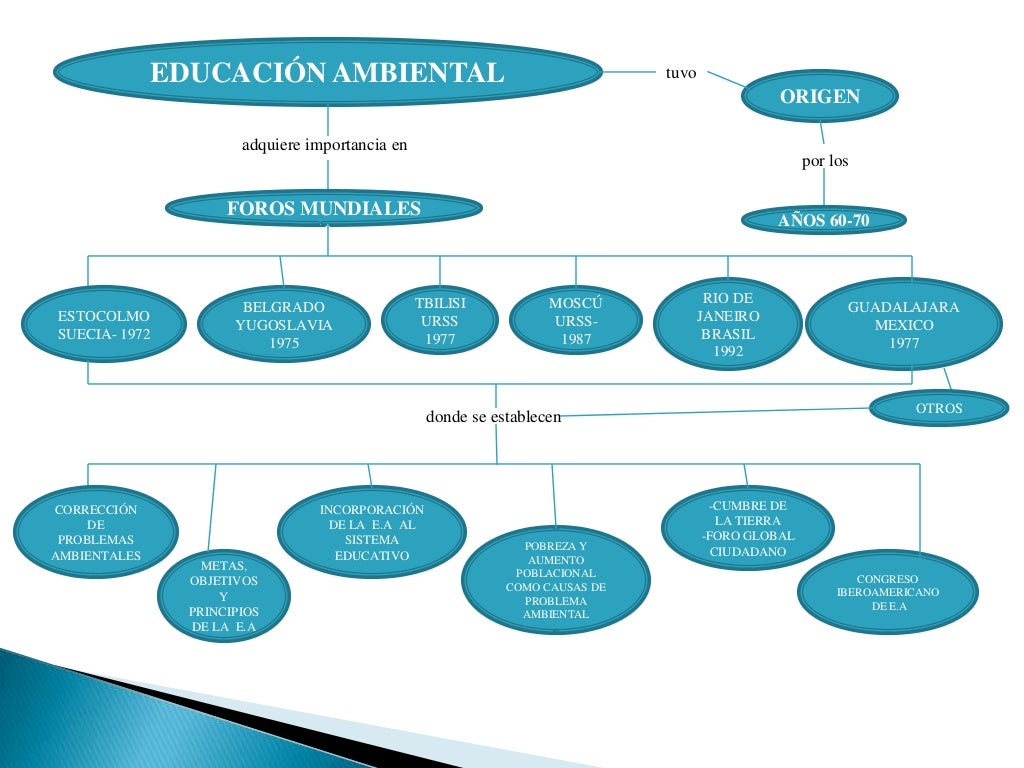 EDUCACIÓN AMBIENTAL

tuvo

ORIGEN

por los

AÑOS 60-70

adquiere importancia en

FOROS MUNDIALES

ESTOCOLMO SUECIA- 1972

BELGRADO YUGOSLAVIA 1975

TBILISI URSS 1977

MOSCÚ URSS- 1987

RIO DE JANEIRO BRASIL 1992

GUADALAJARA MEXICO 1977

OTROS

donde se establecen

CORRECCIÓN DE PROBLEMAS AMBIENTALES

METAS, OBJETIVOS Y PRINCIPIOS DE LA E.A

INCORPORACIÓN DE LA E.A AL SISTEMA EDUCATIVO

POBREZA Y AUMENTO POBLACIONAL COMO CAUSAS DE PROBLEMA AMBIENTAL

-CUMBRE DE LA TIERRA -FORO GLOBAL CIUDADANO

CONGRESO IBEROAMERICANO DE E.A